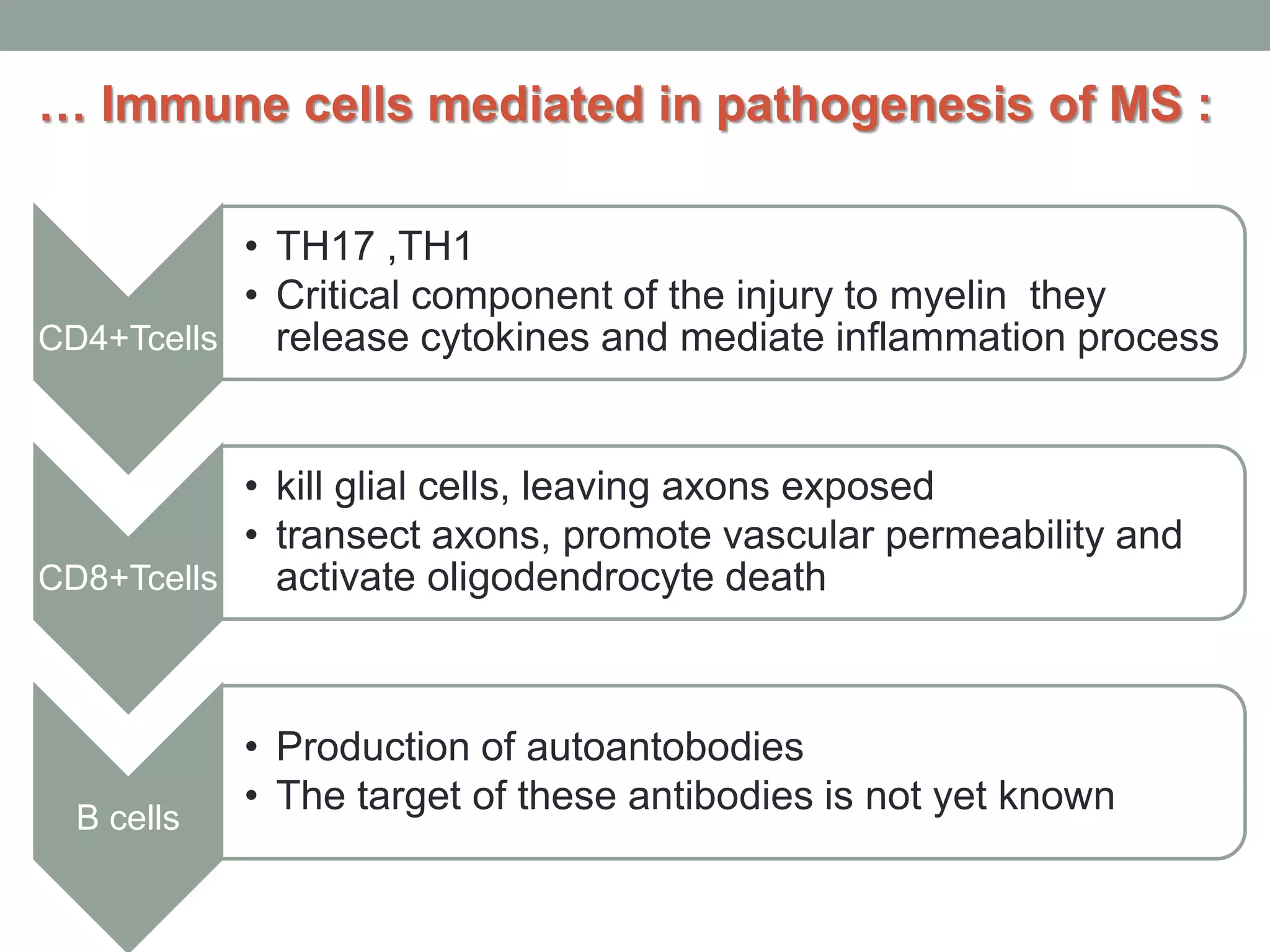 … Immune cells mediated in pathogenesis of MS :

CD4+Tcells

• TH17 ,TH1
• Critical component of the injury to myelin they release cytokines and mediate inflammation process

CD8+Tcells

• kill glial cells, leaving axons exposed
• transect axons, promote vascular permeability and activate oligodendrocyte death

B cells

• Production of autoantobodies
• The target of these antibodies is not yet known